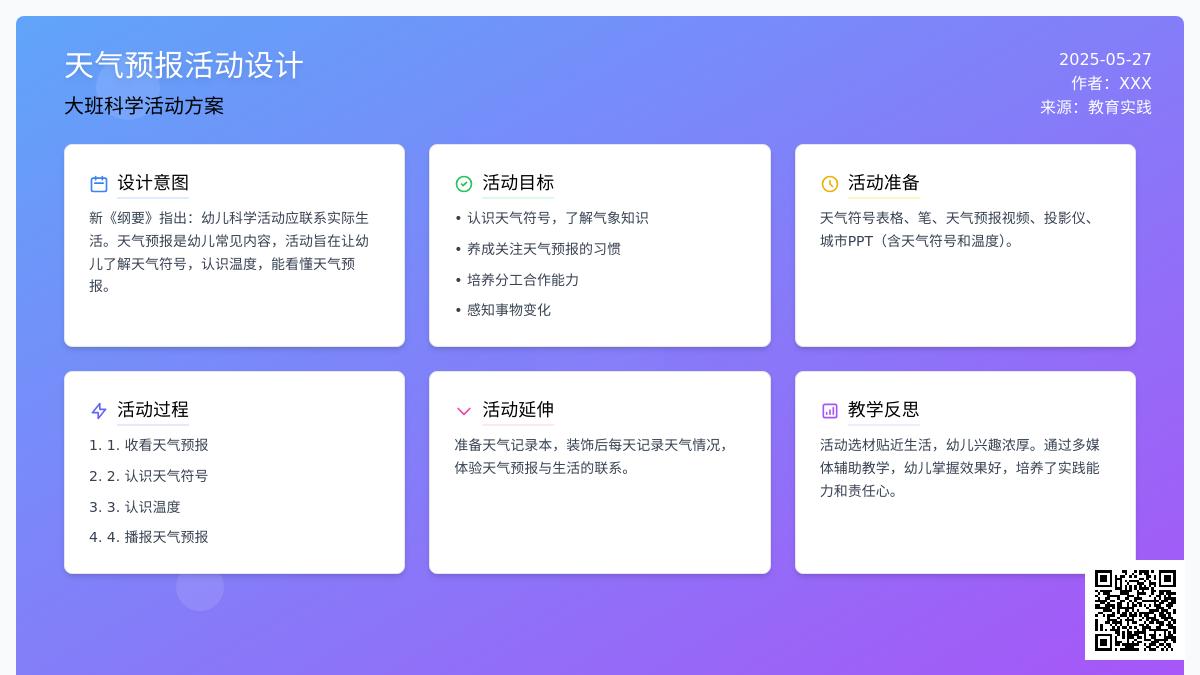 天气预报活动设计

大班科学活动方案

2025-05-27
作者：XXX
来源：教育实践

设计意图

新《纲要》指出：幼儿科学活动应联系实际生活。天气预报是幼儿常见内容，活动旨在让幼儿了解天气符号，认识温度，能看懂天气预报。

活动目标

• 认识天气符号，了解气象知识
• 养成关注天气预报的习惯
• 培养分工合作能力
• 感知事物变化

活动准备

天气符号表格、笔、天气预报视频、投影仪、城市PPT（含天气符号和温度）。

活动过程

1. 1. 收看天气预报
2. 2. 认识天气符号
3. 3. 认识温度
4. 4. 播报天气预报

活动延伸

准备天气记录本，装饰后每天记录天气情况，体验天气预报与生活的联系。

教学反思

活动选材贴近生活，幼儿兴趣浓厚。通过多媒体辅助教学，幼儿掌握效果好，培养了实践能力和责任心。